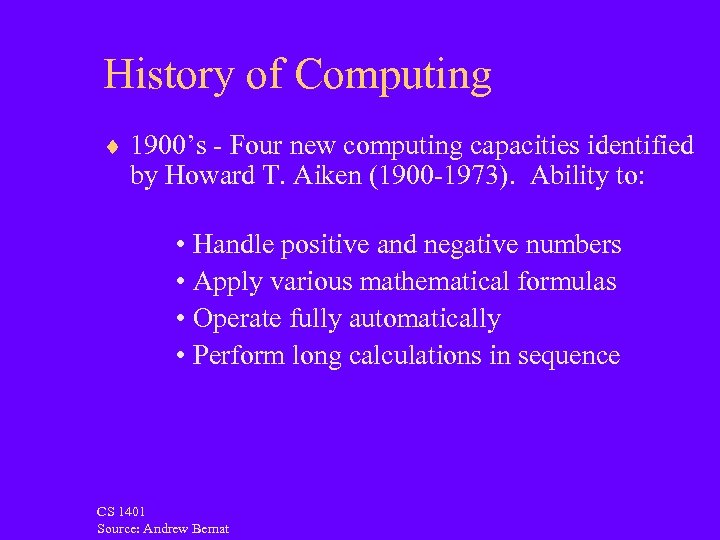 History of Computing

♦ 1900’s - Four new computing capacities identified by Howard T. Aiken (1900-1973). Ability to:

• Handle positive and negative numbers
• Apply various mathematical formulas
• Operate fully automatically
• Perform long calculations in sequence

CS 1401
Source: Andrew Bernat